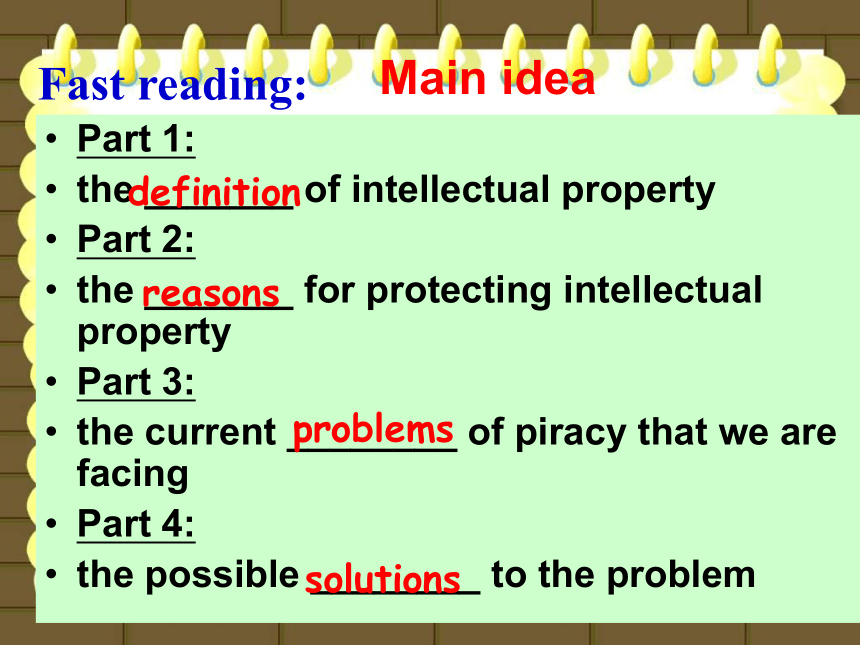 Fast reading: Main idea

• Part 1:
• the definition of intellectual property
• Part 2:
• the reasons for protecting intellectual property
• Part 3:
• the current problems of piracy that we are facing
• Part 4:
• the possible solutions to the problem